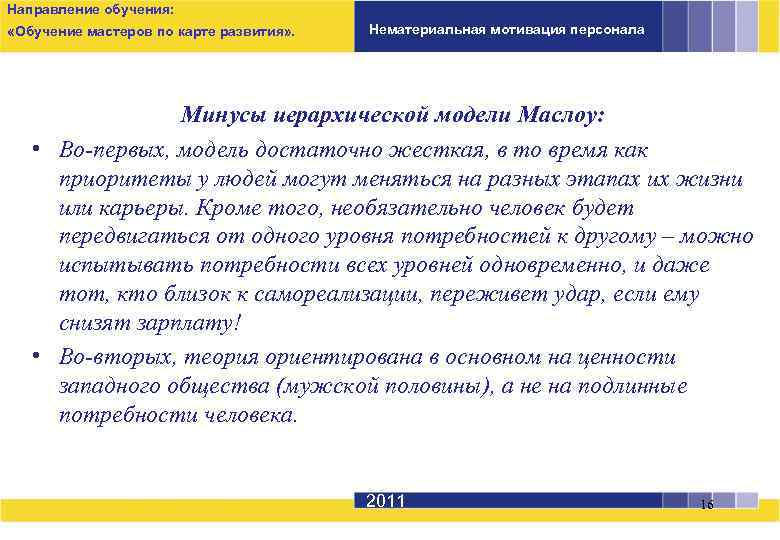 Направление обучения:
«Обучение мастеров по карте развития».

Нематериальная мотивация персонала

Минусы иерархической модели Маслоу:

• Во-первых, модель достаточно жесткая, в то время как приоритеты у людей могут меняться на разных этапах их жизни или карьеры. Кроме того, необязательно человек будет передвигаться от одного уровня потребностей к другому – можно испытывать потребности всех уровней одновременно, и даже тот, кто близок к самореализации, переживет удар, если ему снизят зарплату!

• Во-вторых, теория ориентирована в основном на ценности западного общества (мужской половины), а не на подлинные потребности человека.

2011

16